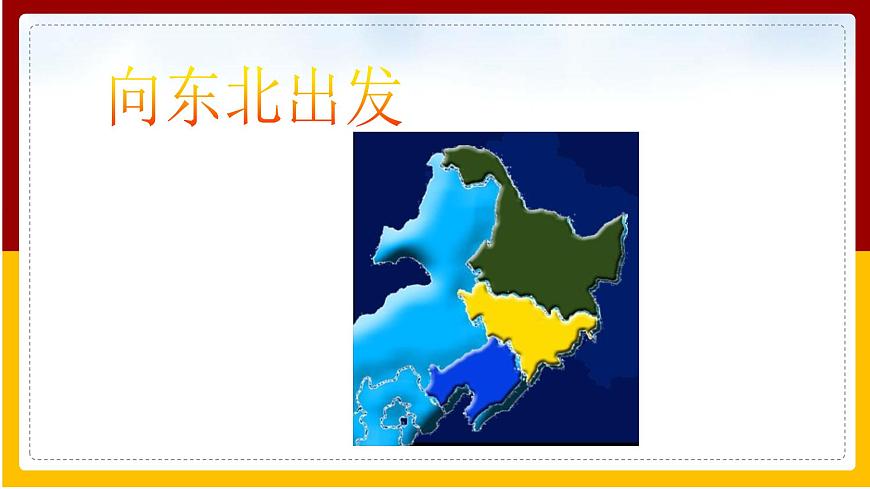 向东北出发